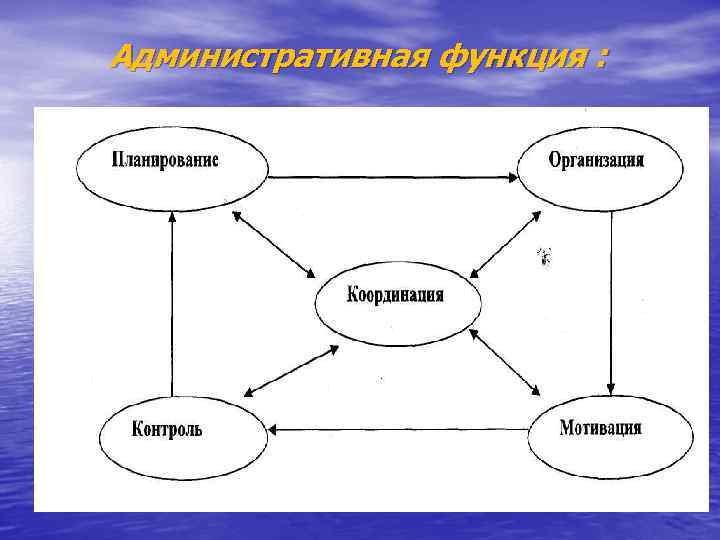 Административная функция :

Планирование

Организация

Координация

Контроль

Мотивация